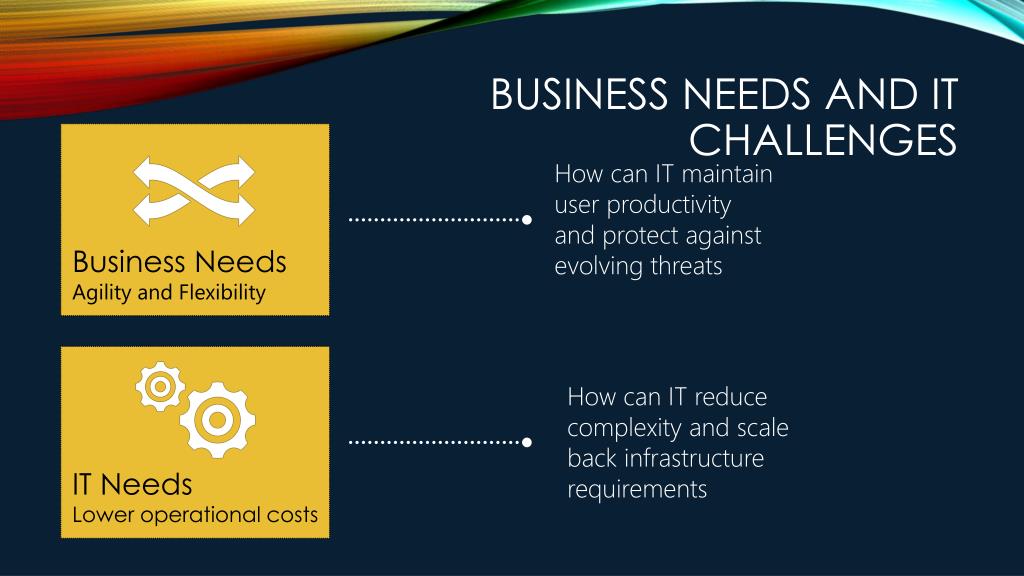 BUSINESS NEEDS AND IT CHALLENGES

Business Needs
Agility and Flexibility

How can IT maintain user productivity and protect against evolving threats

IT Needs
Lower operational costs

How can IT reduce complexity and scale back infrastructure requirements